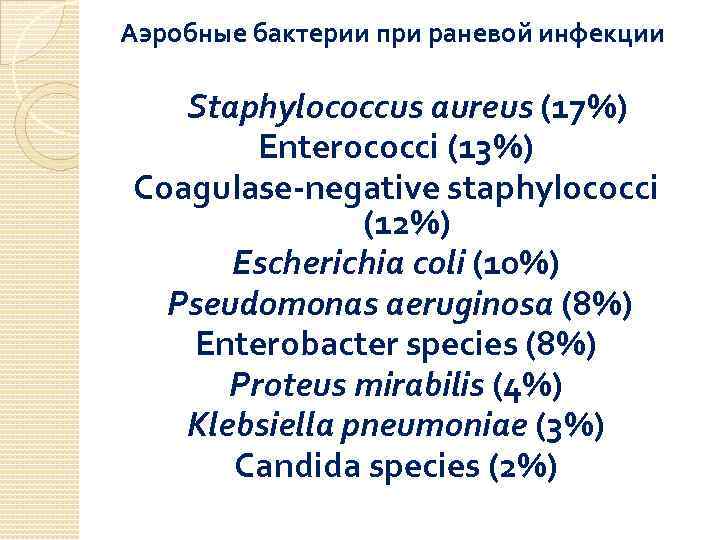 Аэробные бактерии при раневой инфекции

Staphylococcus aureus (17%)
Enterococci (13%)
Coagulase-negative staphylococci (12%)
Escherichia coli (10%)
Pseudomonas aeruginosa (8%)
Enterobacter species (8%)
Proteus mirabilis (4%)
Klebsiella pneumoniae (3%)
Candida species (2%)